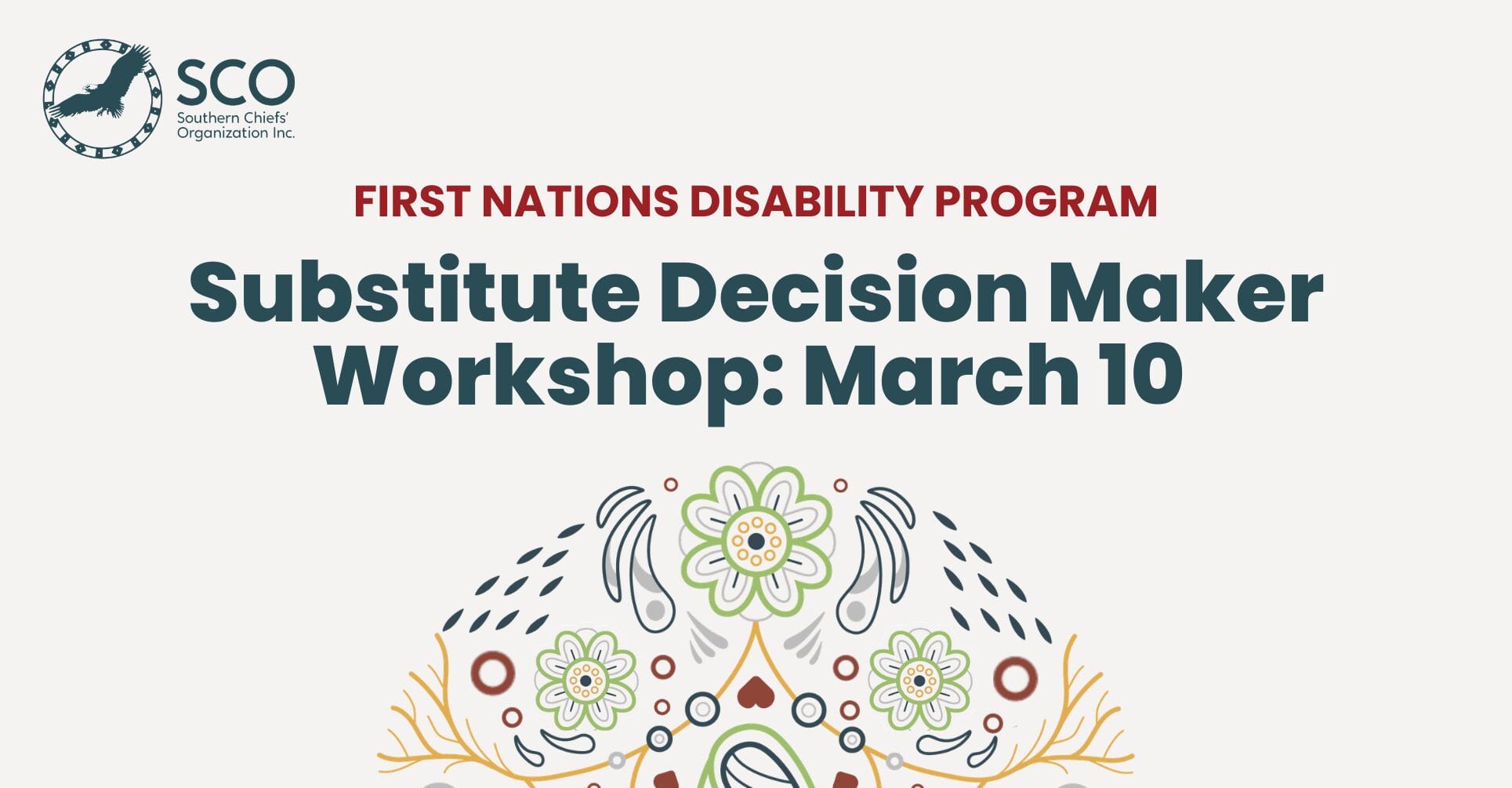 SCO
Southern Chiefs' Organization Inc.

FIRST NATIONS DISABILITY PROGRAM

Substitute Decision Maker Workshop: March 10